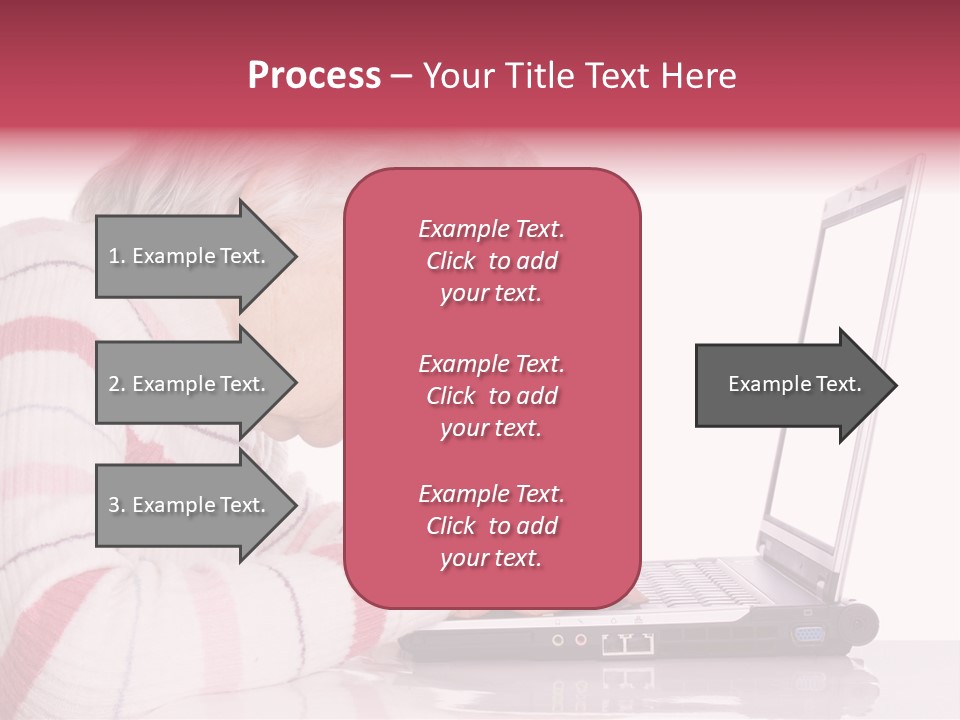 Process – Your Title Text Here

1. Example Text.

2. Example Text.

3. Example Text.

Example Text. Click to add your text.

Example Text. Click to add your text.

Example Text. Click to add your text.

Example Text.